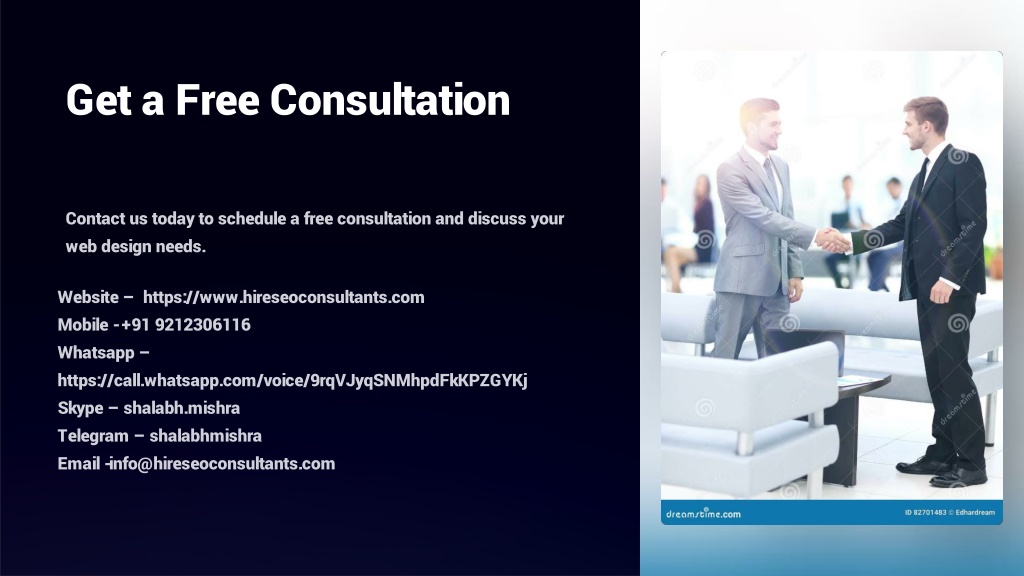 Get a Free Consultation

Contact us today to schedule a free consultation and discuss your web design needs.

Website – https://www.hireseoconsultants.com
Mobile -+91 9212306116
Whatsapp – https://call.whatsapp.com/voice/9rqVJyqSNMhpdFkKPZGYKj
Skype – shalabh.mishra
Telegram – shalabhmishra
Email -info@hireseoconsultants.com

dreamstime.com
ID 82701483 © Edhardream